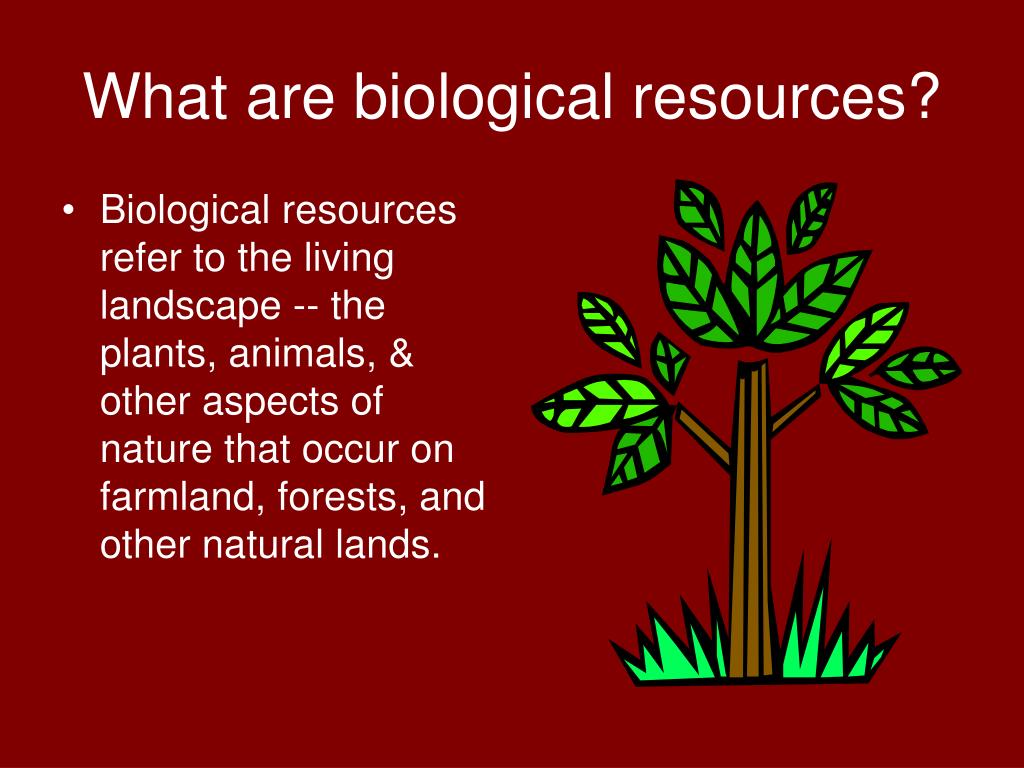 What are biological resources?

• Biological resources refer to the living landscape -- the plants, animals, & other aspects of nature that occur on farmland, forests, and other natural lands.